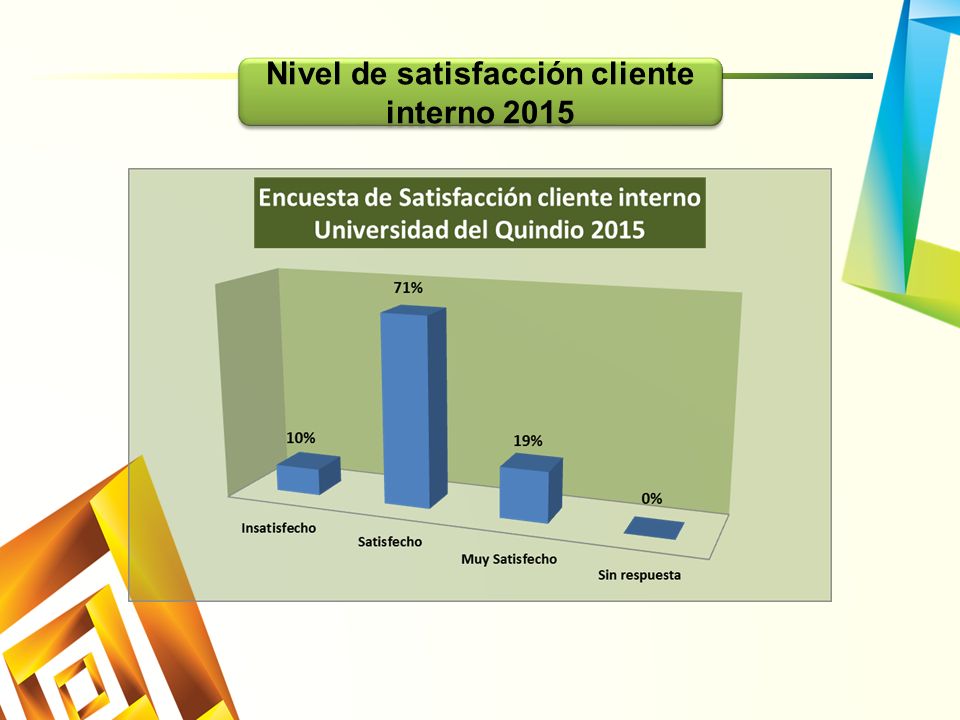 Nivel de satisfacción cliente interno 2015

Encuesta de Satisfacción cliente interno Universidad del Quindio 2015

10%
71%
19%
0%

Insatisfecho
Satisfecho
Muy Satisfecho
Sin respuesta